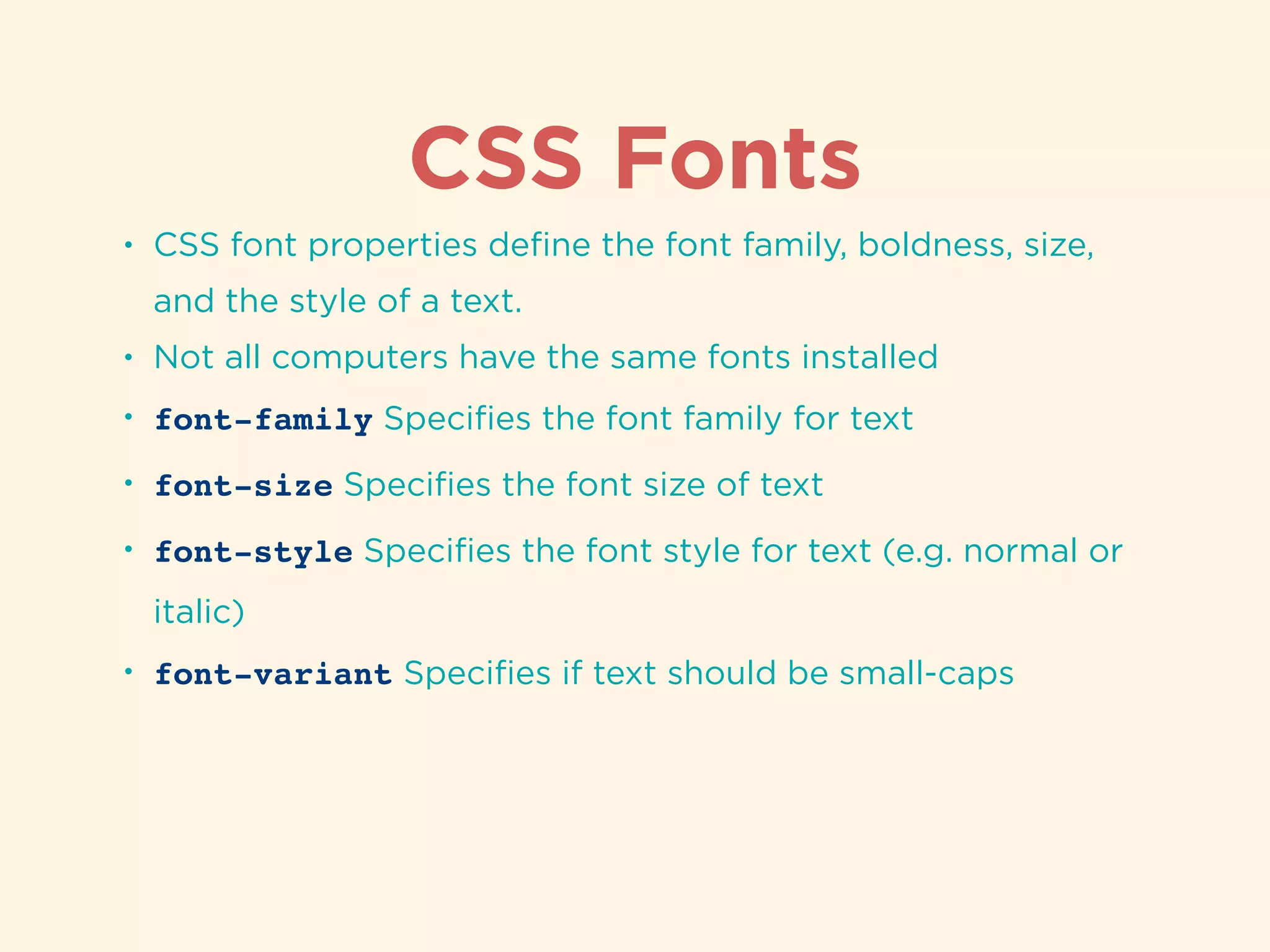 CSS Fonts

• CSS font properties define the font family, boldness, size, and the style of a text.
• Not all computers have the same fonts installed
• font-family Specifies the font family for text
• font-size Specifies the font size of text
• font-style Specifies the font style for text (e.g. normal or italic)
• font-variant Specifies if text should be small-caps